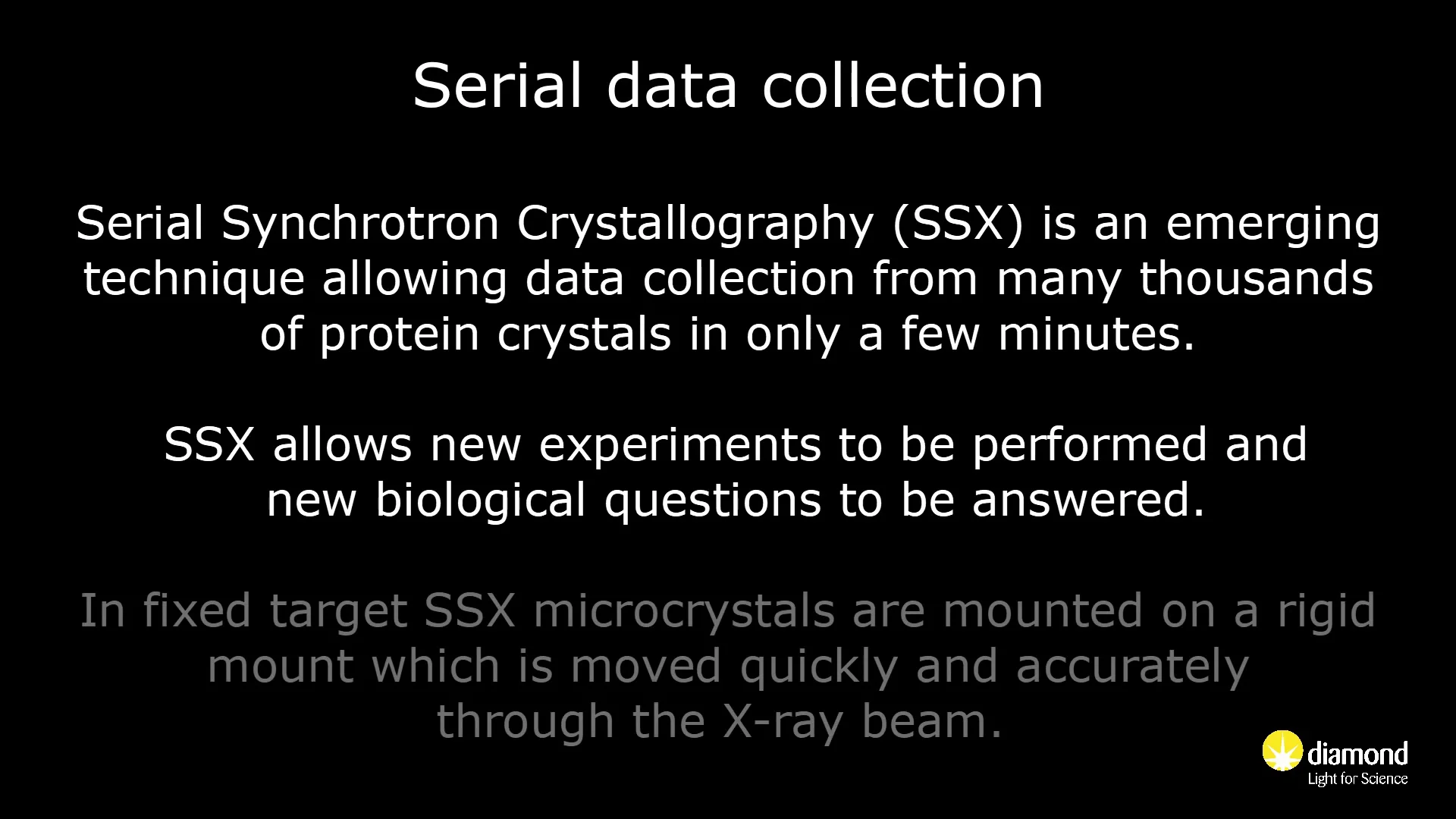 Serial data collection

Serial Synchrotron Crystallography (SSX) is an emerging technique allowing data collection from many thousands of protein crystals in only a few minutes.

SSX allows new experiments to be performed and new biological questions to be answered.

In fixed target SSX microcrystals are mounted on a rigid mount which is moved quickly and accurately through the X-ray beam.

diamond
Light for Science